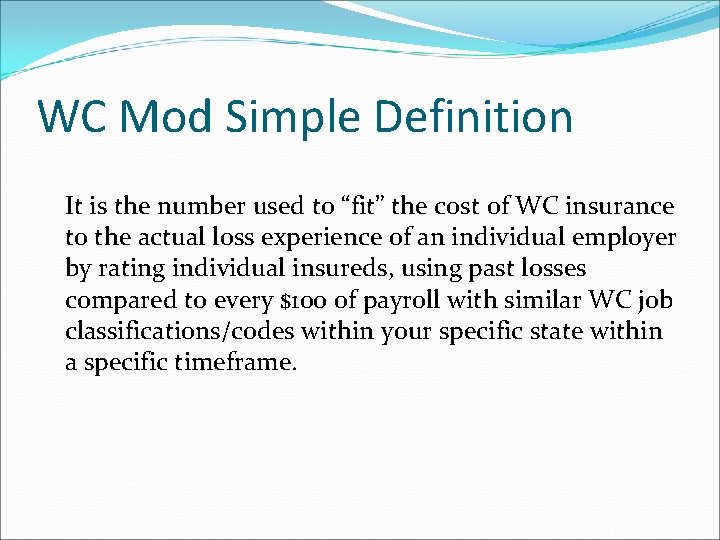 WC Mod Simple Definition

It is the number used to “fit” the cost of WC insurance to the actual loss experience of an individual employer by rating individual insureds, using past losses compared to every $100 of payroll with similar WC job classifications/codes within your specific state within a specific timeframe.